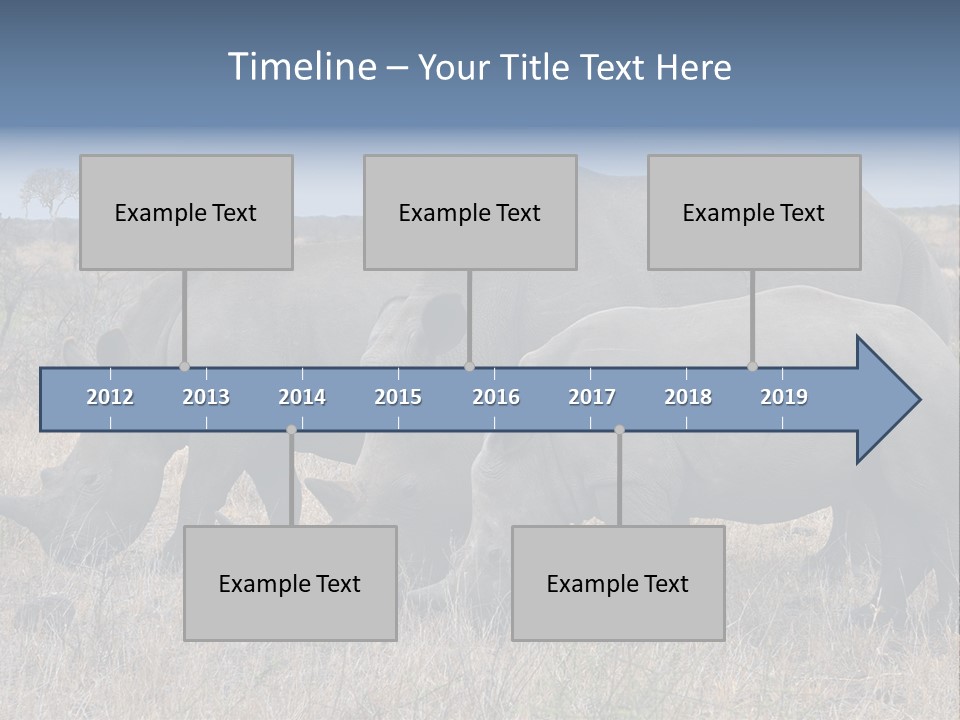 Timeline – Your Title Text Here

Example Text

Example Text

Example Text

2012 2013 2014 2015 2016 2017 2018 2019

Example Text

Example Text